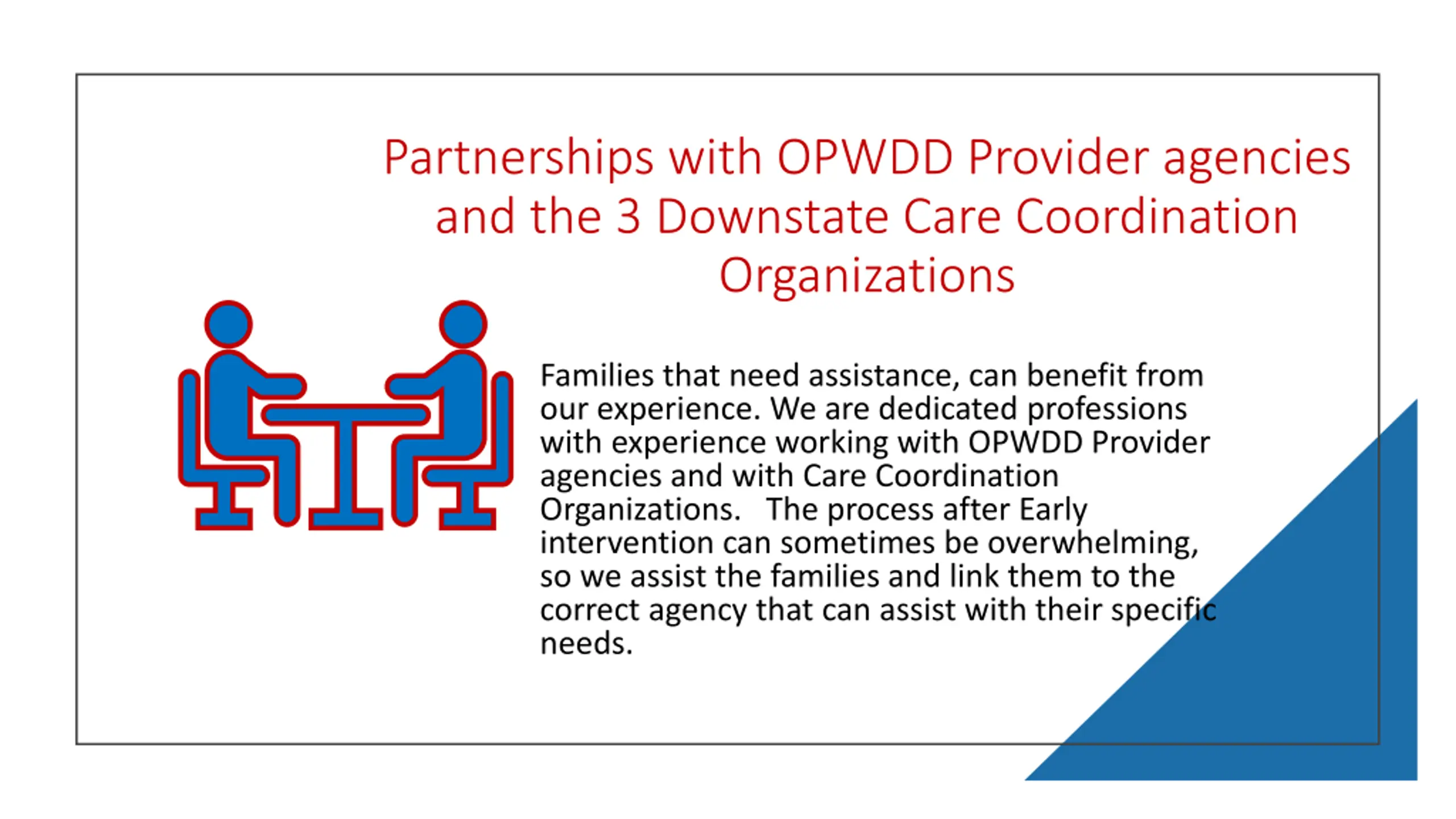 Partnerships with OPWDD Provider agencies and the 3 Downstate Care Coordination Organizations

Families that need assistance, can benefit from our experience. We are dedicated professions with experience working with OPWDD Provider agencies and with Care Coordination Organizations. The process after Early intervention can sometimes be overwhelming, so we assist the families and link them to the correct agency that can assist with their specific needs.